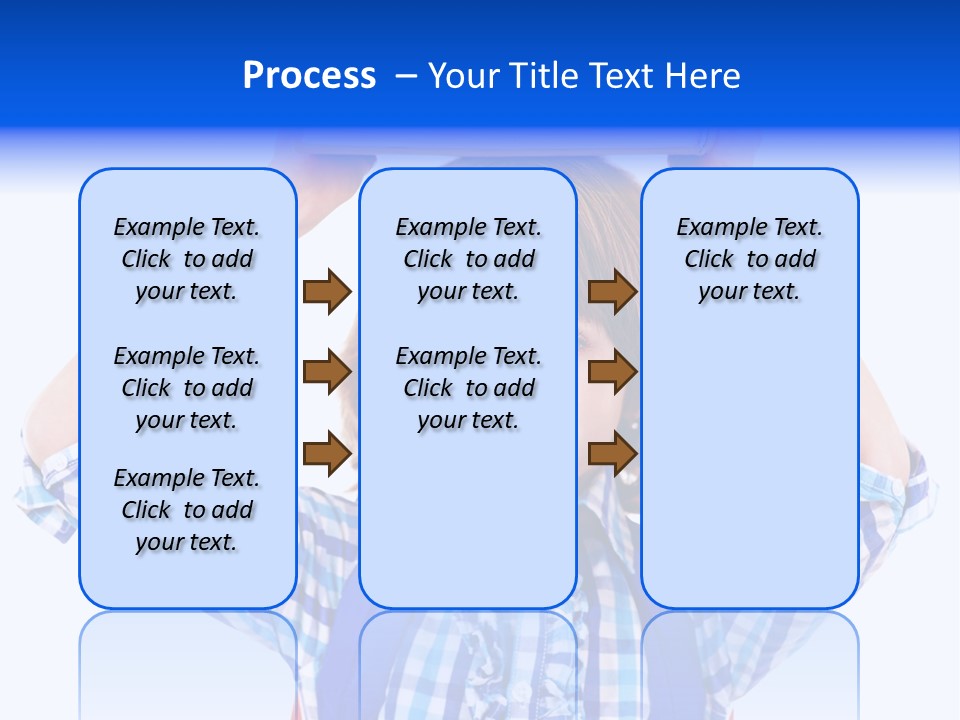 Process – Your Title Text Here

Example Text. Click to add your text.

Example Text. Click to add your text.

Example Text. Click to add your text.

Example Text. Click to add your text.

Example Text. Click to add your text.

Example Text. Click to add your text.